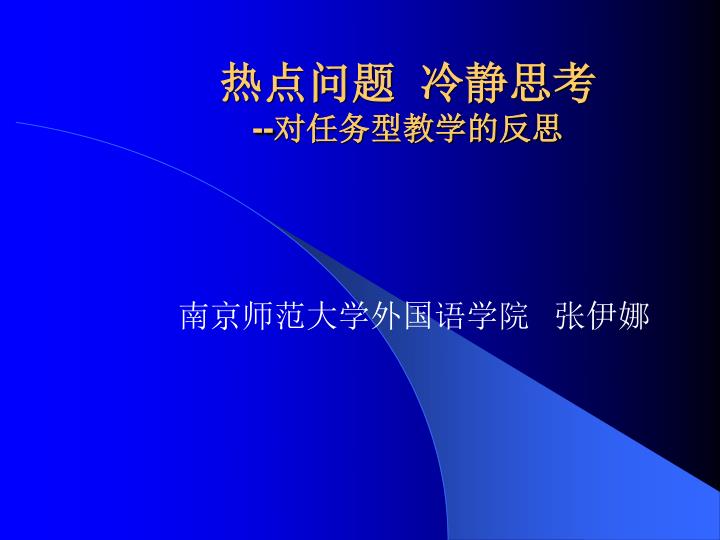 热点问题  冷静思考
--对任务型教学的反思

南京师范大学外国语学院   张伊娜